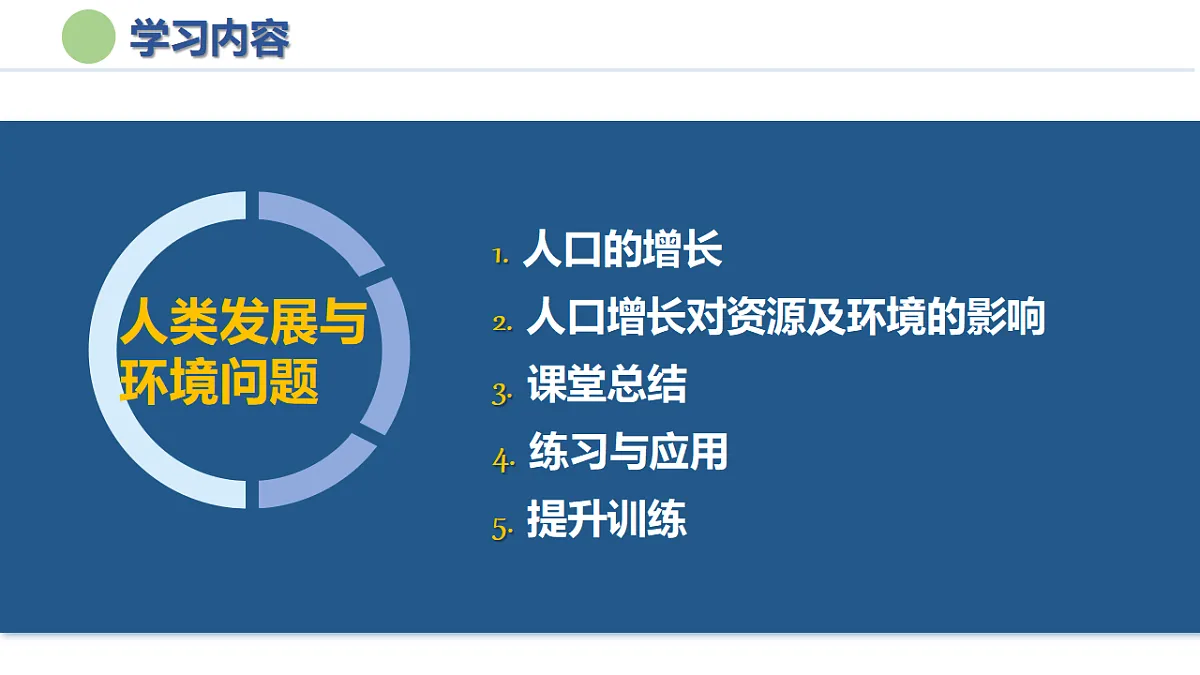 学习内容

人类发展与环境问题

1. 人口的增长
2. 人口增长对资源及环境的影响
3. 课堂总结
4. 练习与应用
5. 提升训练